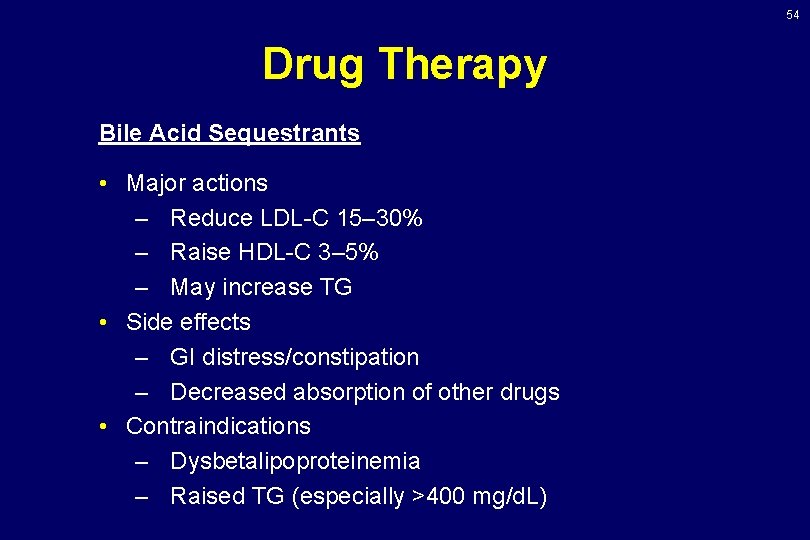 54

Drug Therapy

Bile Acid Sequestrants

• Major actions
– Reduce LDL-C 15–30%
– Raise HDL-C 3–5%
– May increase TG
• Side effects
– GI distress/constipation
– Decreased absorption of other drugs
• Contraindications
– Dysbetalipoproteinemia
– Raised TG (especially >400 mg/dL)